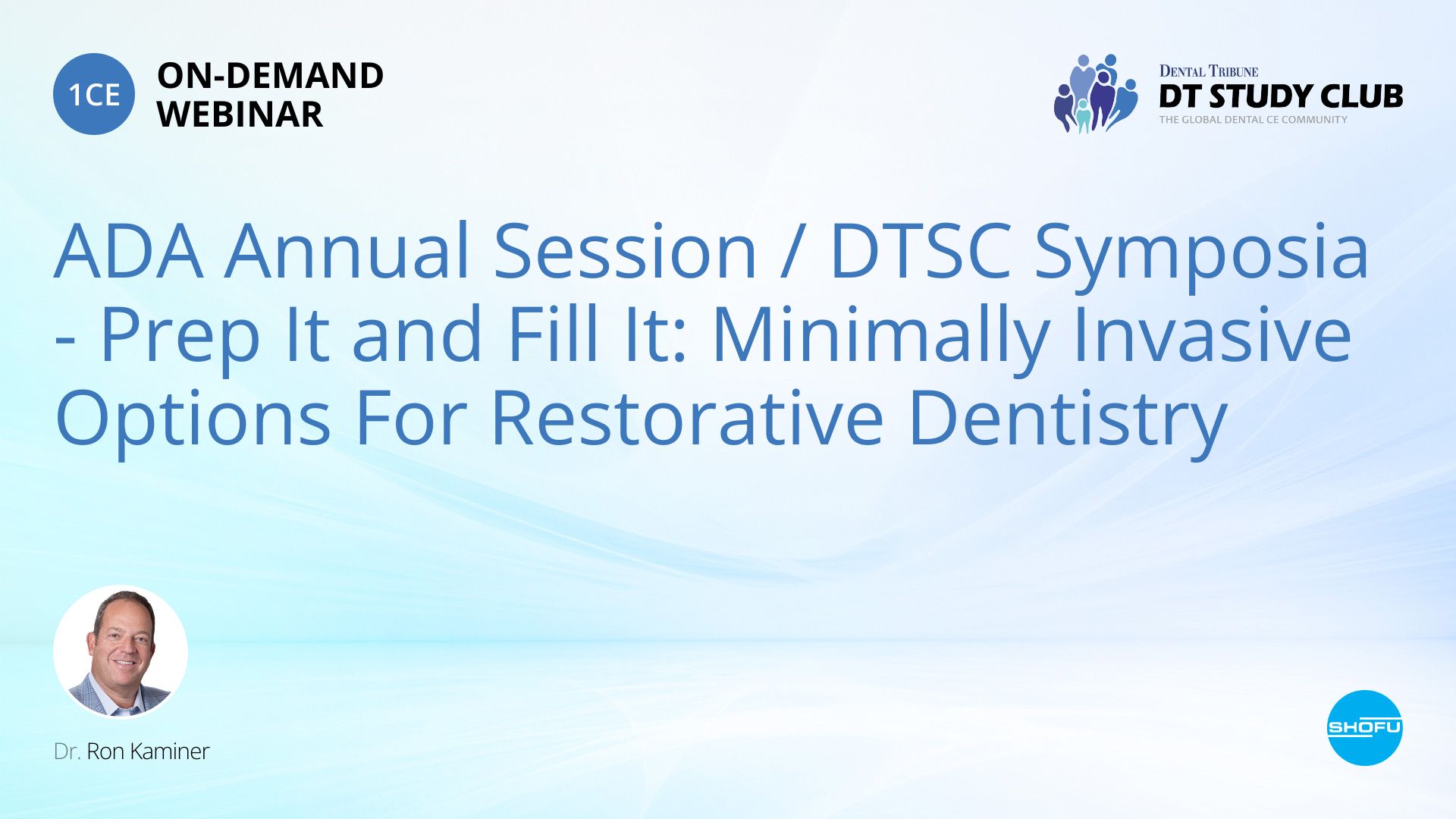 1CE ON-DEMAND WEBINAR

DENTAL TRIBUNE
DT STUDY CLUB
THE GLOBAL DENTAL CE COMMUNITY

ADA Annual Session / DTSC Symposia - Prep It and Fill It: Minimally Invasive Options For Restorative Dentistry

Dr. Ron Kaminer

SHOFU